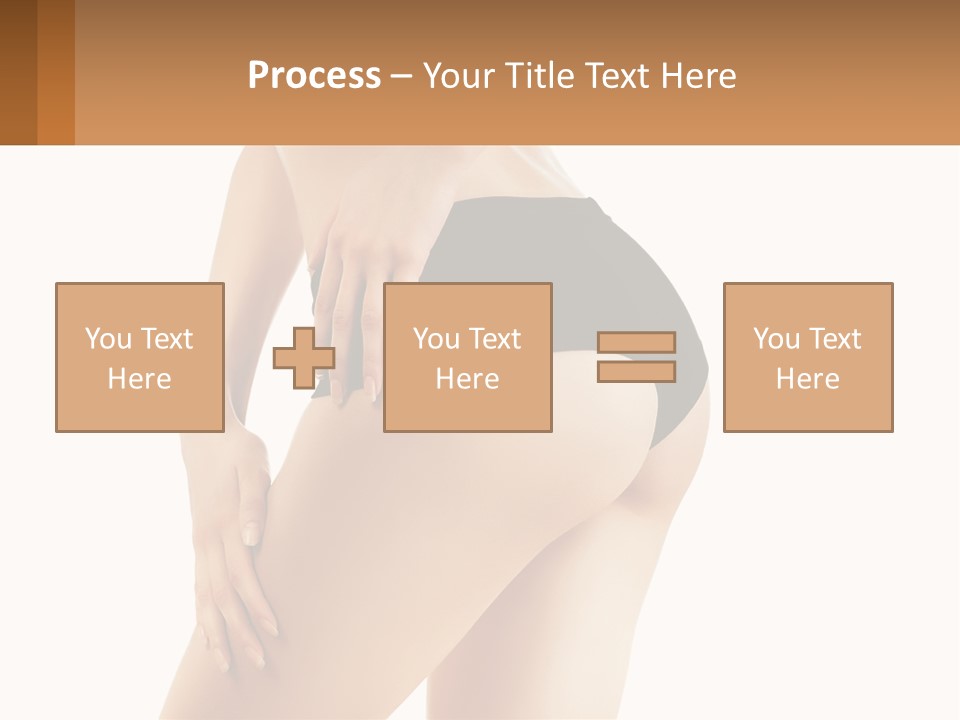 Process – Your Title Text Here

You Text Here

You Text Here

You Text Here